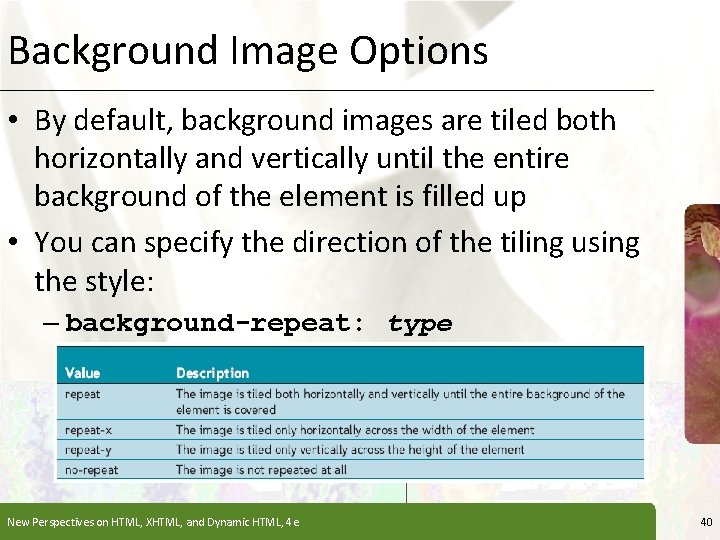 Background Image Options

• By default, background images are tiled both horizontally and vertically until the entire background of the element is filled up

• You can specify the direction of the tiling using the style:

– background-repeat: type

| Value | Description |
|---|---|
| repeat | The image is tiled both horizontally and vertically until the entire background of the element is covered |
| repeat-x | The image is tiled only horizontally across the width of the element |
| repeat-y | The image is tiled only vertically across the height of the element |
| no-repeat | The image is not repeated at all |

New Perspectives on HTML, XHTML, and Dynamic HTML, 4e

40